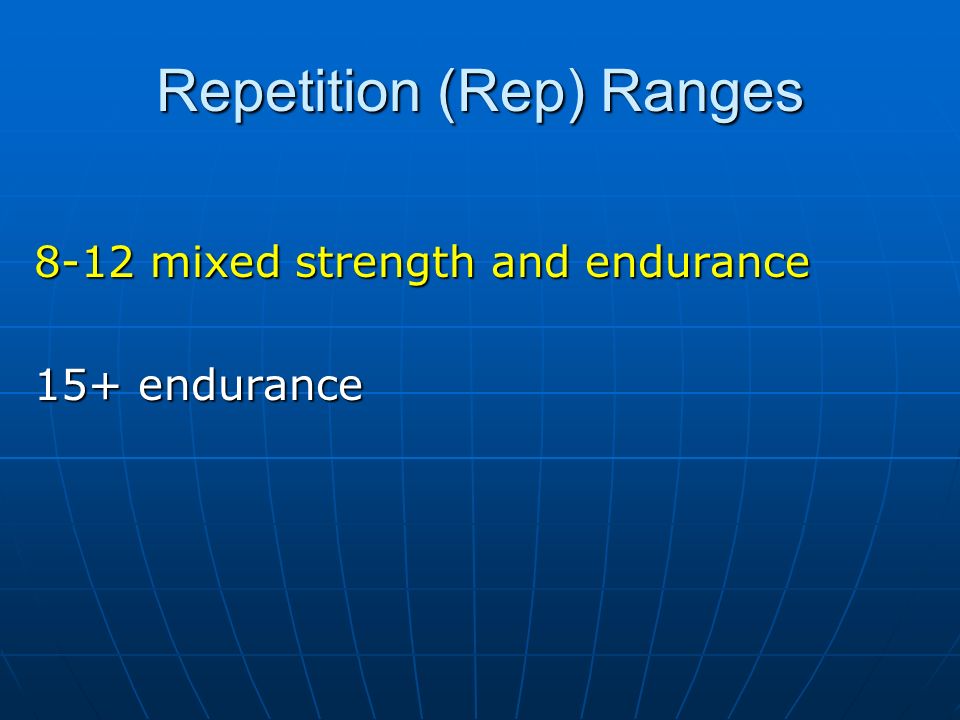 Repetition (Rep) Ranges

8-12 mixed strength and endurance

15+ endurance